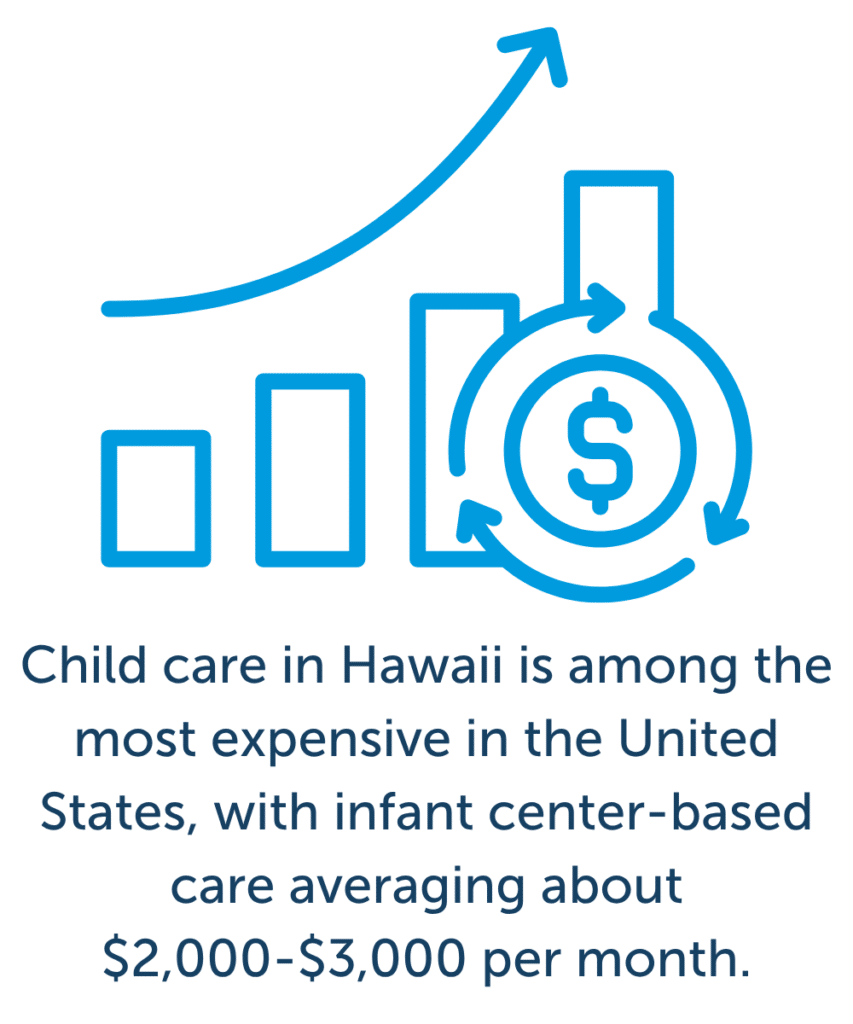 $

Child care in Hawaii is among the most expensive in the United States, with infant center-based care averaging about \$2,000-\$3,000 per month.